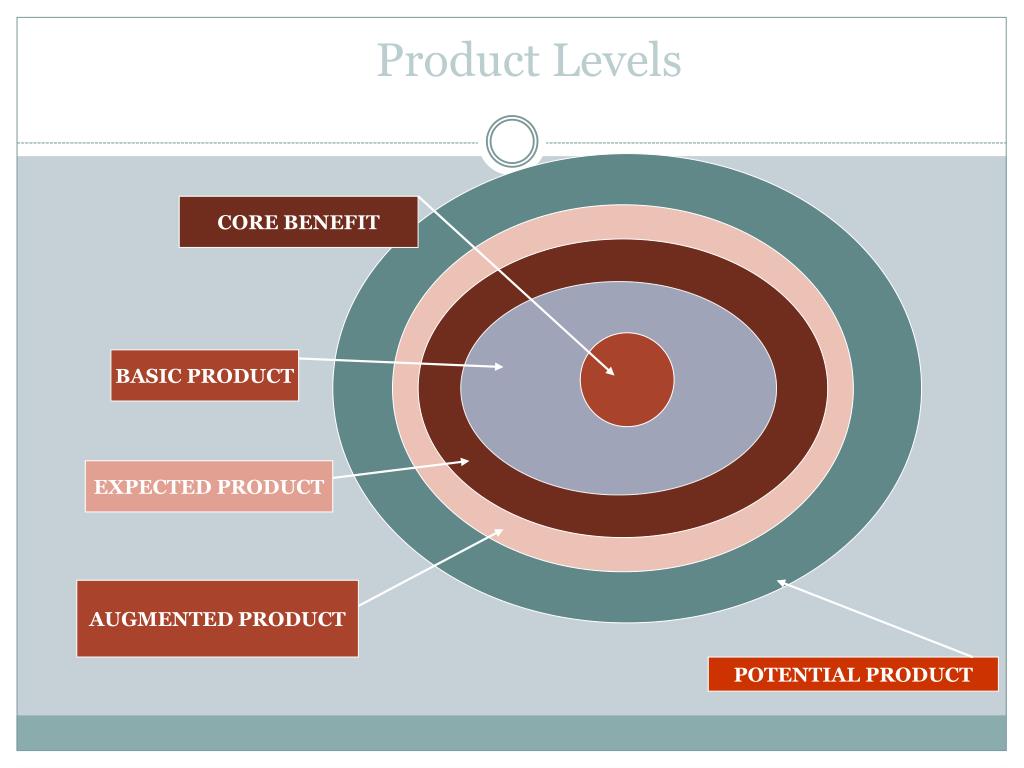 Product Levels

CORE BENEFIT

BASIC PRODUCT

EXPECTED PRODUCT

AUGMENTED PRODUCT

POTENTIAL PRODUCT